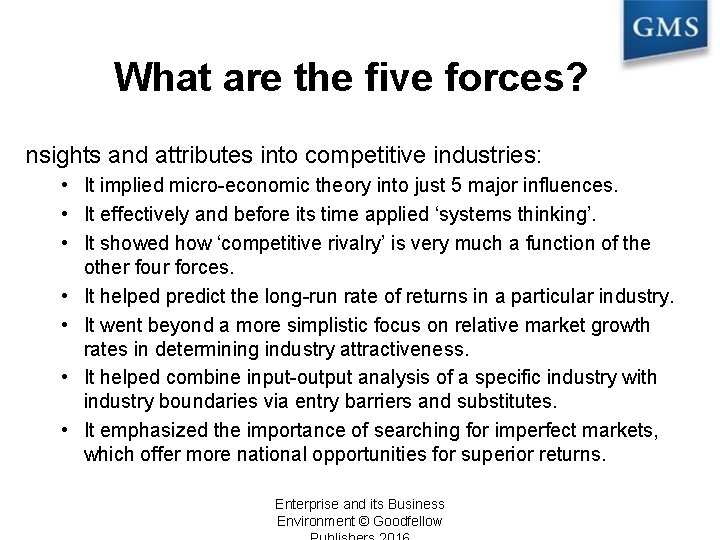 GMS

What are the five forces?

nsights and attributes into competitive industries:

• It implied micro-economic theory into just 5 major influences.
• It effectively and before its time applied ‘systems thinking’.
• It showed how ‘competitive rivalry’ is very much a function of the other four forces.
• It helped predict the long-run rate of returns in a particular industry.
• It went beyond a more simplistic focus on relative market growth rates in determining industry attractiveness.
• It helped combine input-output analysis of a specific industry with industry boundaries via entry barriers and substitutes.
• It emphasized the importance of searching for imperfect markets, which offer more national opportunities for superior returns.

Enterprise and its Business Environment © Goodfellow Publishers 2016